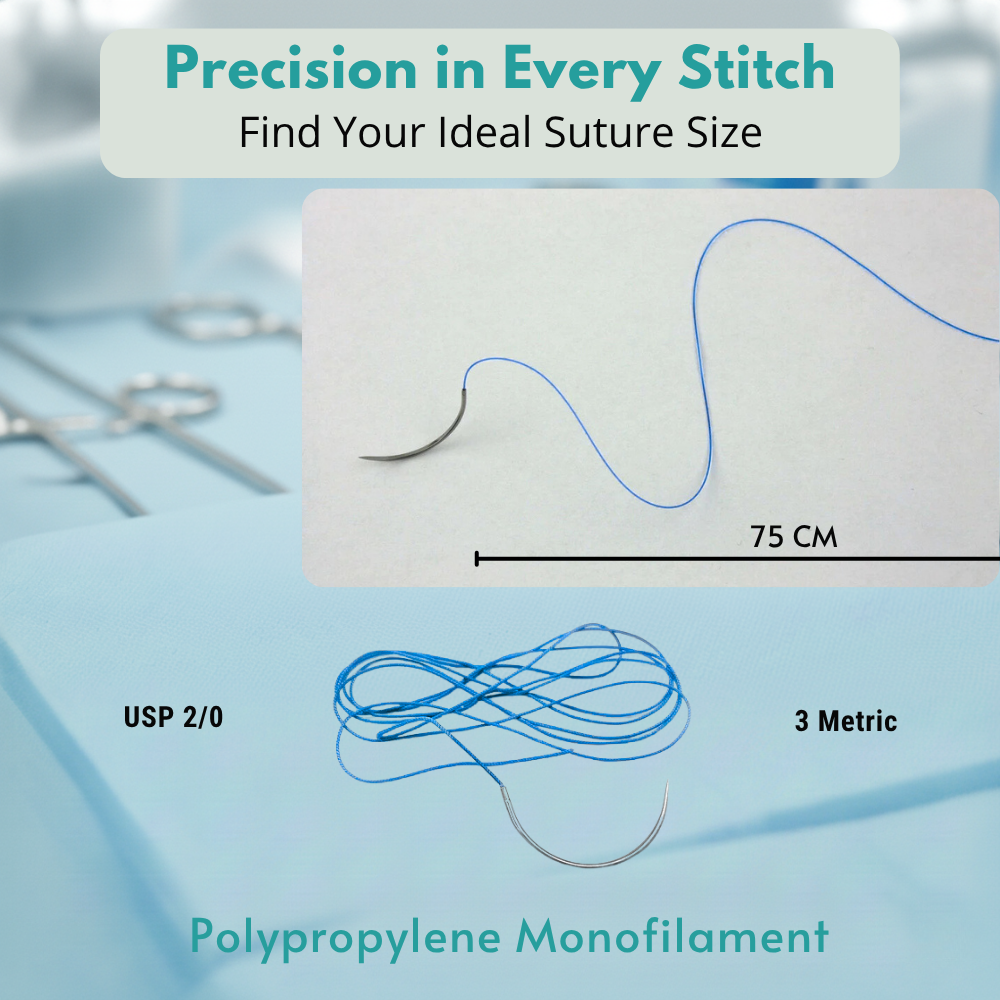 Precision in Every Stitch
Find Your Ideal Suture Size

75 CM

USP 2/0

3 Metric

Polypropylene Monofilament